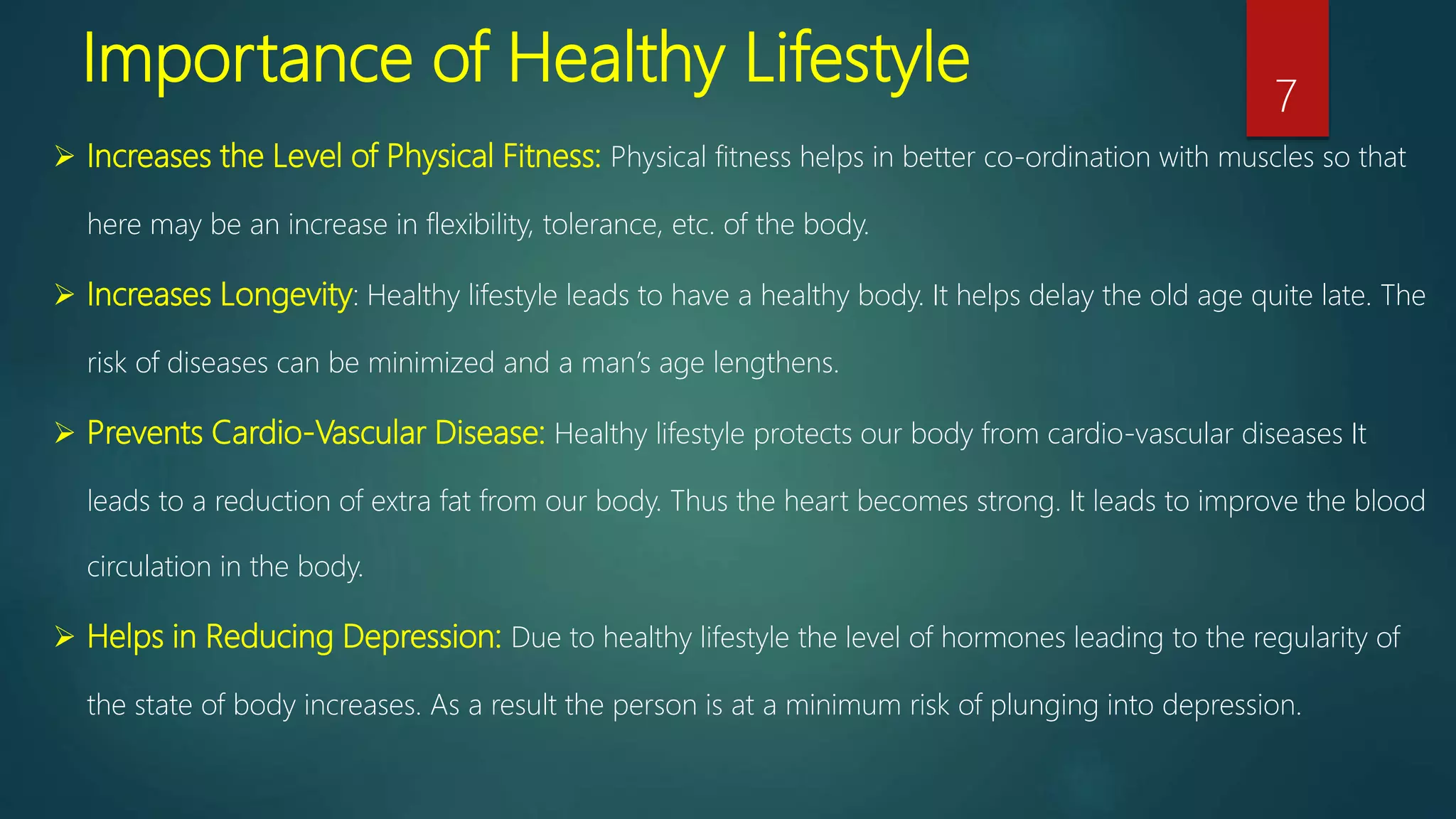 Importance of Healthy Lifestyle

7

➢ Increases the Level of Physical Fitness: Physical fitness helps in better co-ordination with muscles so that here may be an increase in flexibility, tolerance, etc. of the body.

➢ Increases Longevity: Healthy lifestyle leads to have a healthy body. It helps delay the old age quite late. The risk of diseases can be minimized and a man's age lengthens.

➢ Prevents Cardio-Vascular Disease: Healthy lifestyle protects our body from cardio-vascular diseases It leads to a reduction of extra fat from our body. Thus the heart becomes strong. It leads to improve the blood circulation in the body.

➢ Helps in Reducing Depression: Due to healthy lifestyle the level of hormones leading to the regularity of the state of body increases. As a result the person is at a minimum risk of plunging into depression.